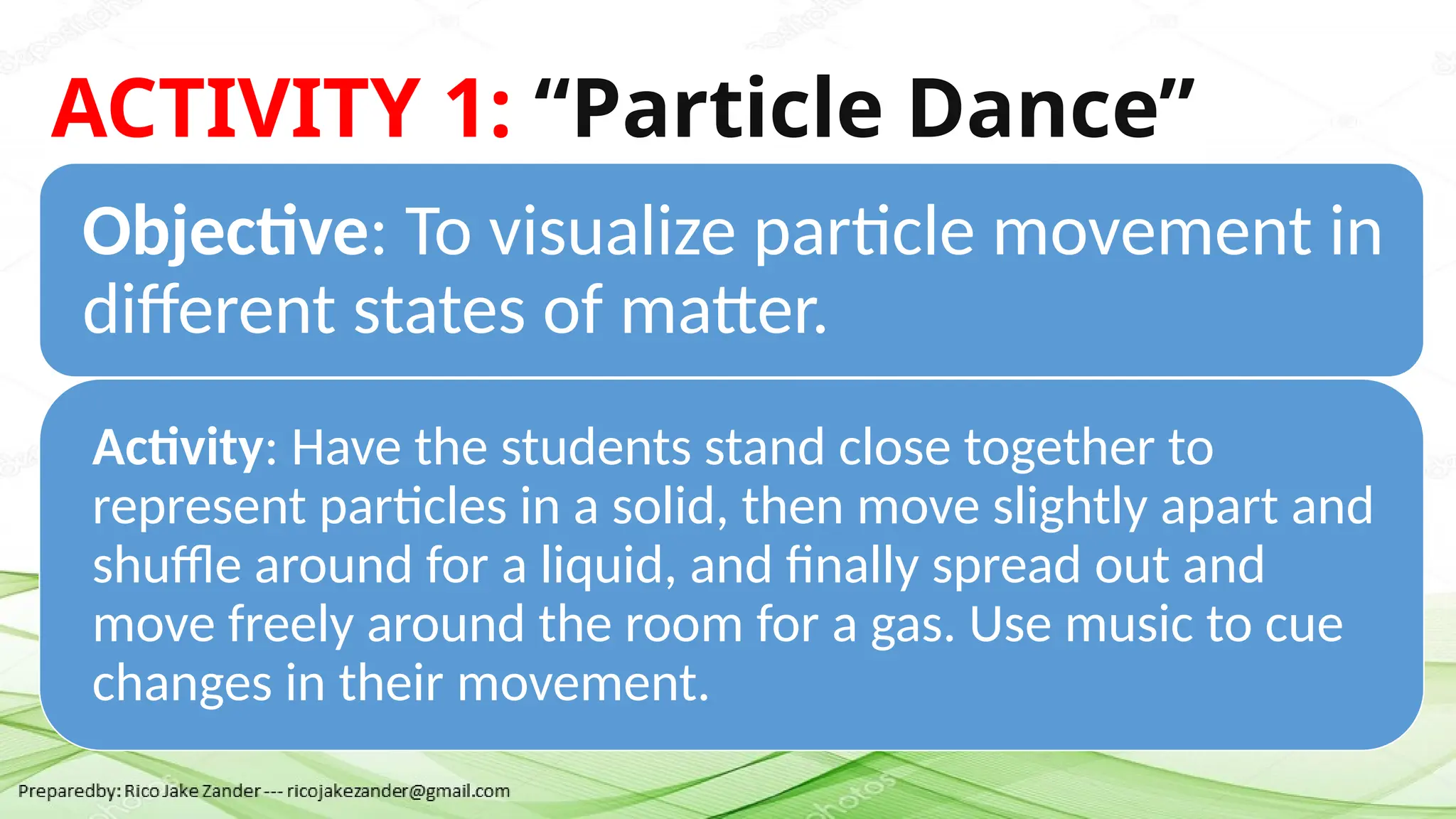 ACTIVITY 1: “Particle Dance”

Objective: To visualize particle movement in different states of matter.

Activity: Have the students stand close together to represent particles in a solid, then move slightly apart and shuffle around for a liquid, and finally spread out and move freely around the room for a gas. Use music to cue changes in their movement.

Preparedby: Rico Jake Zander --- ricojakezander@gmail.com